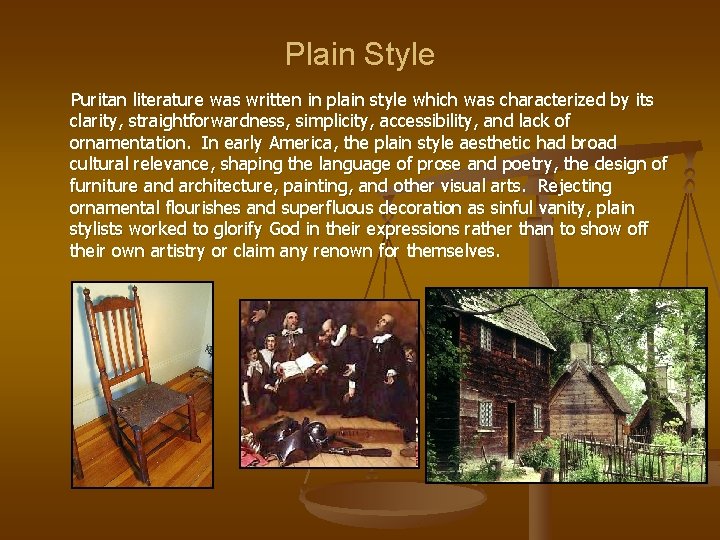 Plain Style

Puritan literature was written in plain style which was characterized by its clarity, straightforwardness, simplicity, accessibility, and lack of ornamentation. In early America, the plain style aesthetic had broad cultural relevance, shaping the language of prose and poetry, the design of furniture and architecture, painting, and other visual arts. Rejecting ornamental flourishes and superfluous decoration as sinful vanity, plain stylists worked to glorify God in their expressions rather than to show off their own artistry or claim any renown for themselves.